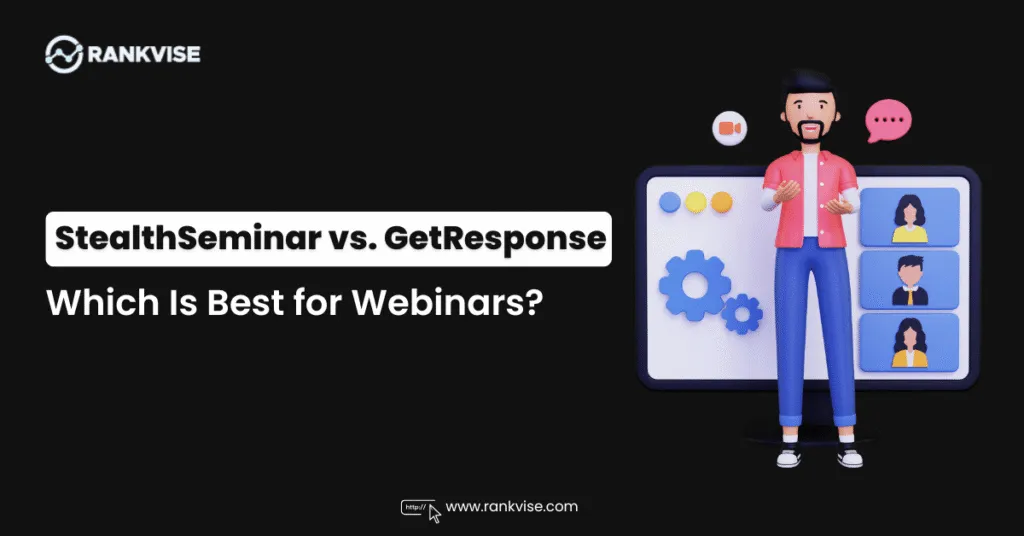 RANKVISE

StealthSeminar vs. GetResponse
Which Is Best for Webinars?

http://
www.rankvise.com